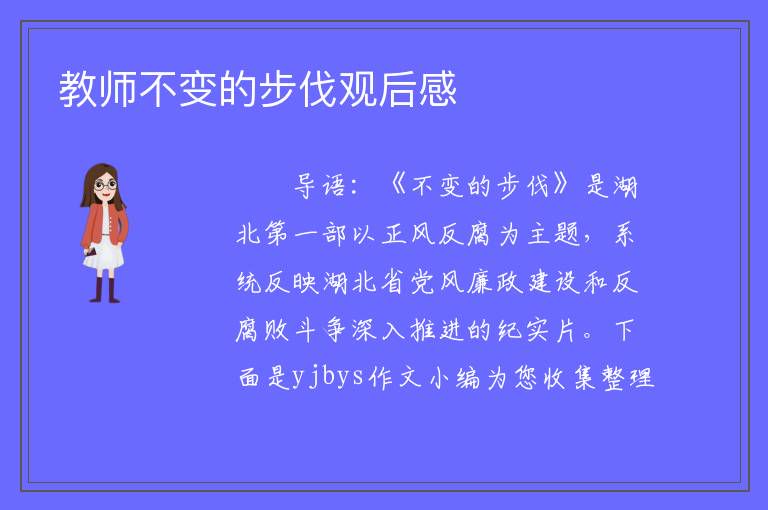 教师不变的步伐观后感

导语：《不变的步伐》是湖北第一部以正风反腐为主题，系统反映湖北省党风廉政建设和反腐败斗争深入推进的纪实片。下面是yjbys作文小编为您收集整理